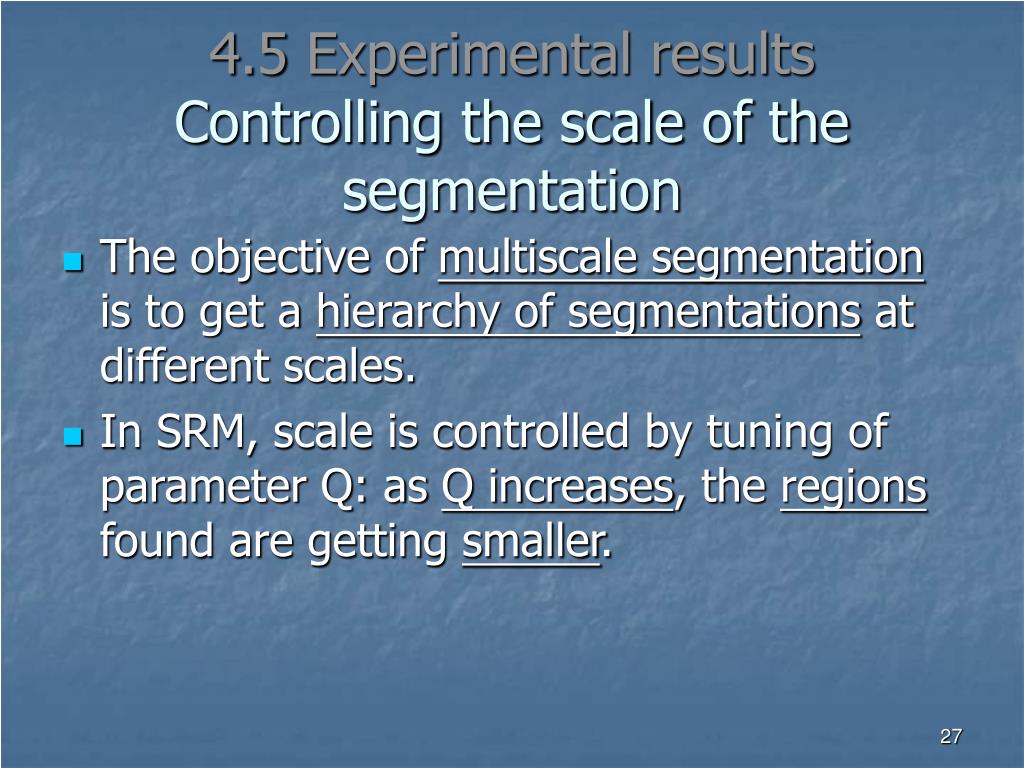 4.5 Experimental results
Controlling the scale of the segmentation

- The objective of multiscale segmentation is to get a hierarchy of segmentations at different scales.
- In SRM, scale is controlled by tuning of parameter Q: as Q increases, the regions found are getting smaller.

27